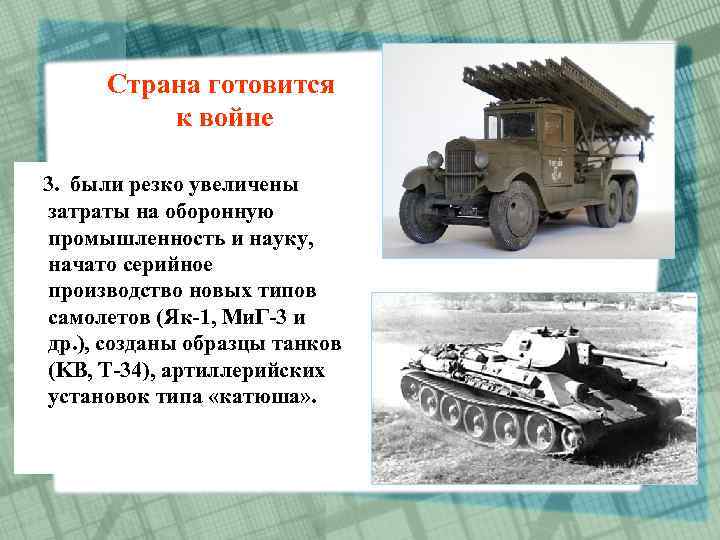 Страна готовится к войне

3. были резко увеличены затраты на оборонную промышленность и науку, начато серийное производство новых типов самолетов (Як-1, МиГ-3 и др.), созданы образцы танков (КВ, Т-34), артиллерийских установок типа «катюша».